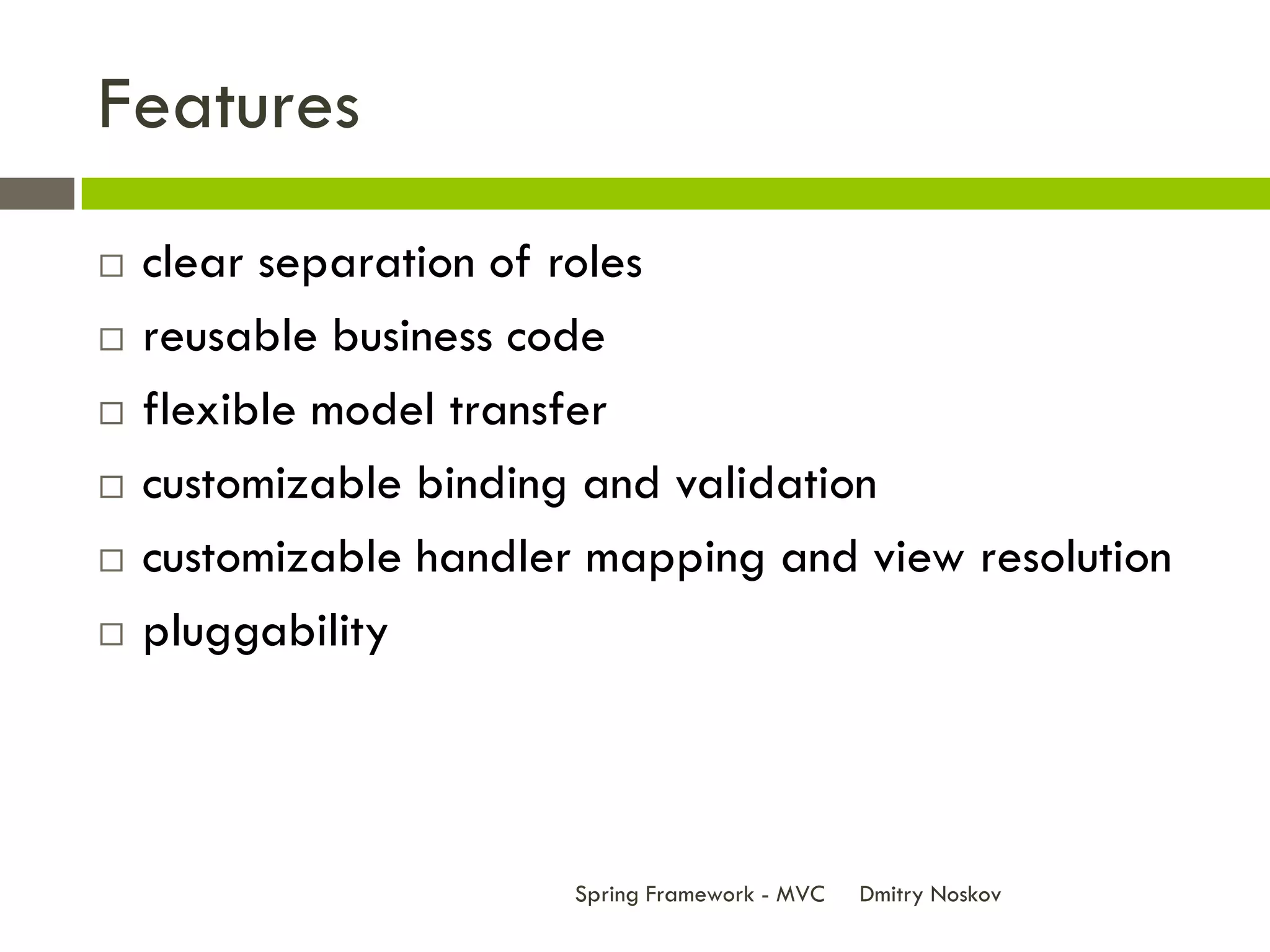 Features

□ clear separation of roles
□ reusable business code
□ flexible model transfer
□ customizable binding and validation
□ customizable handler mapping and view resolution
□ pluggability

Spring Framework - MVC Dmitry Noskov